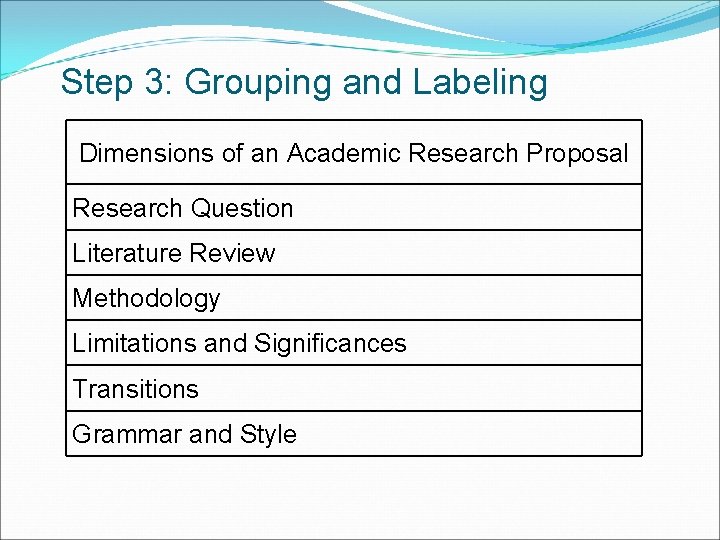 Step 3: Grouping and Labeling

| Dimensions of an Academic Research Proposal |
|---|
| Research Question |
| Literature Review |
| Methodology |
| Limitations and Significances |
| Transitions |
| Grammar and Style |